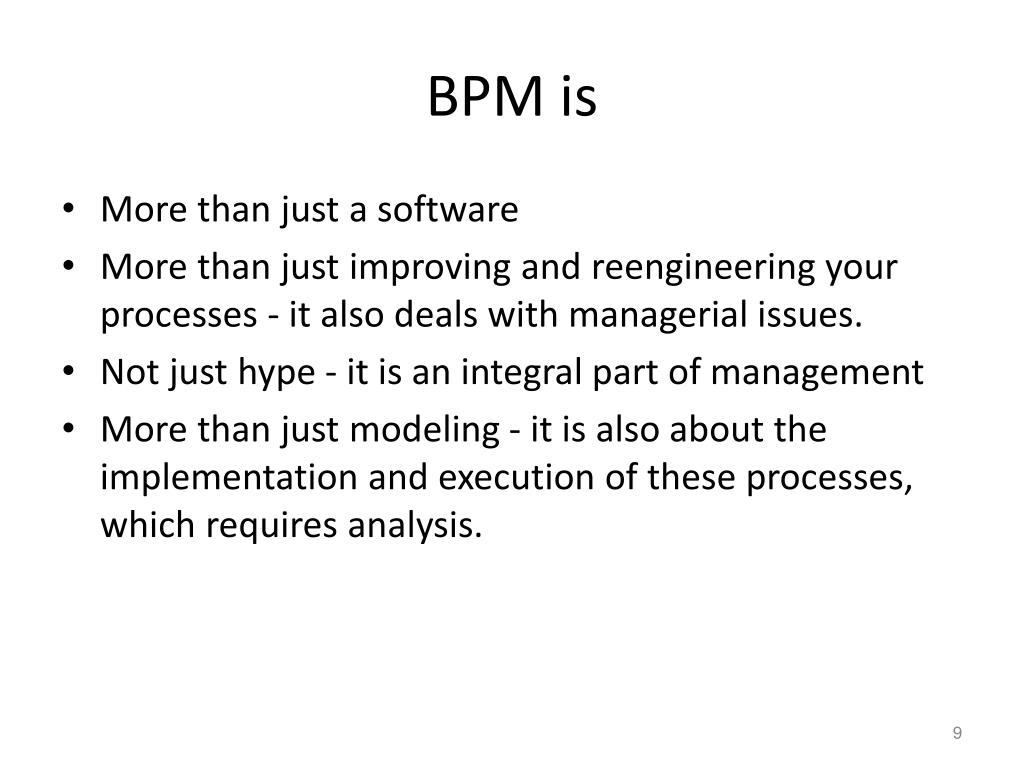 BPM is

• More than just a software
• More than just improving and reengineering your processes - it also deals with managerial issues.
• Not just hype - it is an integral part of management
• More than just modeling - it is also about the implementation and execution of these processes, which requires analysis.

9